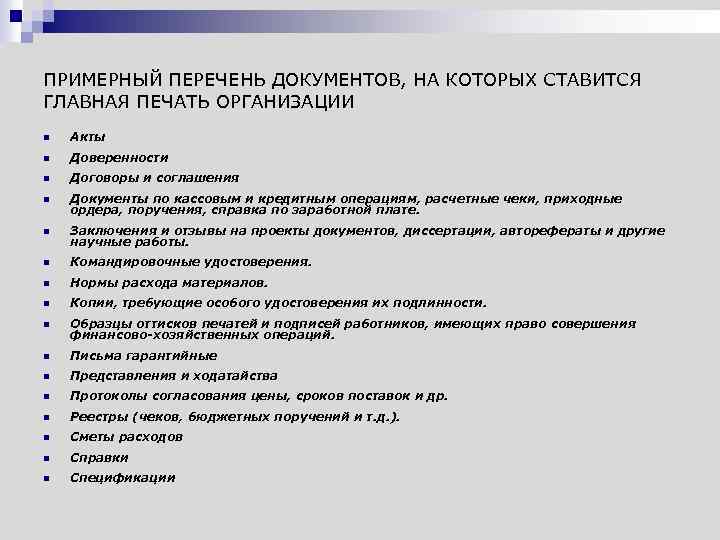 ПРИМЕРНЫЙ ПЕРЕЧЕНЬ ДОКУМЕНТОВ, НА КОТОРЫХ СТАВИТСЯ ГЛАВНАЯ ПЕЧАТЬ ОРГАНИЗАЦИИ

- Акты
- Доверенности
- Договоры и соглашения
- Документы по кассовым и кредитным операциям, расчетные чеки, приходные ордера, поручения, справка по заработной плате.
- Заключения и отзывы на проекты документов, диссертации, авторефераты и другие научные работы.
- Командировочные удостоверения.
- Нормы расхода материалов.
- Копии, требующие особого удостоверения их подлинности.
- Образцы оттисков печатей и подписей работников, имеющих право совершения финансово-хозяйственных операций.
- Письма гарантийные
- Представления и ходатайства
- Протоколы согласования цены, сроков поставок и др.
- Реестры (чеков, бюджетных поручений и т.д.).
- Сметы расходов
- Справки
- Спецификации